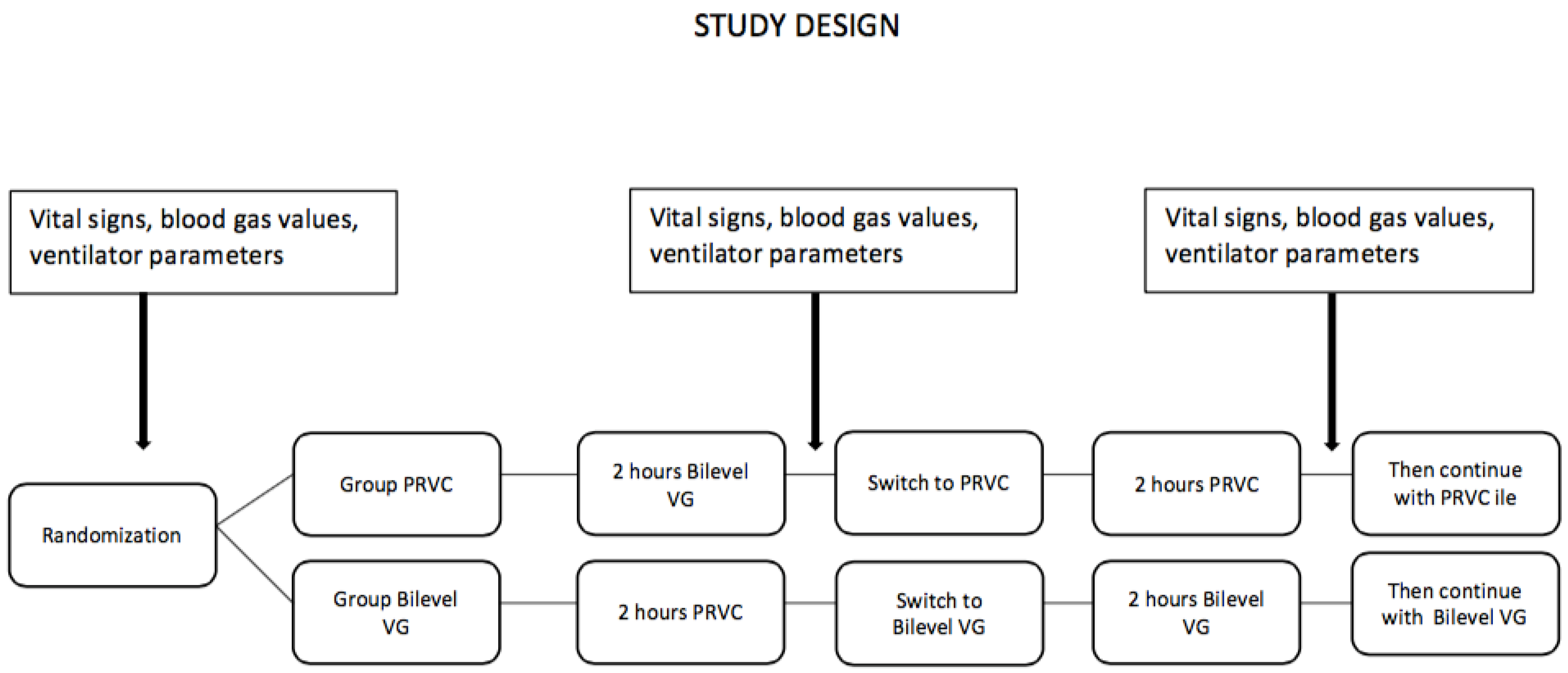 STUDY DESIGN

Vital signs, blood gas values, ventilator parameters

Vital signs, blood gas values, ventilator parameters

Vital signs, blood gas values, ventilator parameters

Randomization

Group PRVC

2 hours Bilevel VG

Switch to PRVC

2 hours PRVC

Then continue with PRVC ile

Group Bilevel VG

2 hours PRVC

Switch to Bilevel VG

2 hours Bilevel VG

Then continue with Bilevel VG